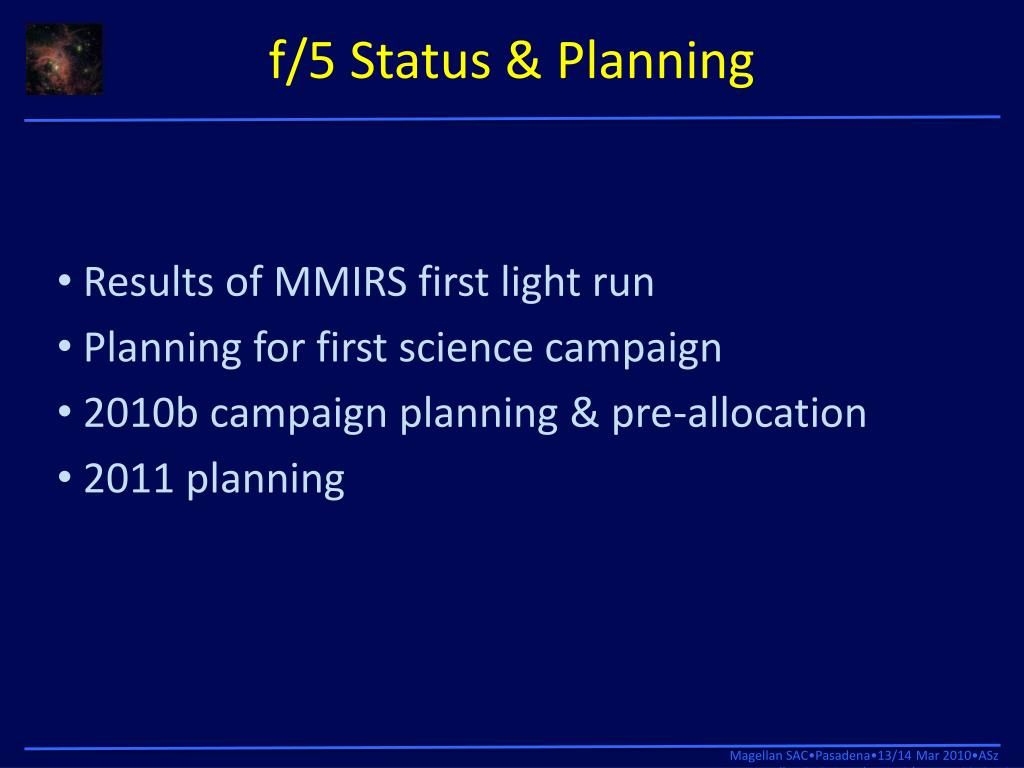 f/5 Status & Planning

• Results of MMIRS first light run
• Planning for first science campaign
• 2010b campaign planning & pre-allocation
• 2011 planning

Magellan SAC•Pasadena•13/14 Mar 2010•ASz